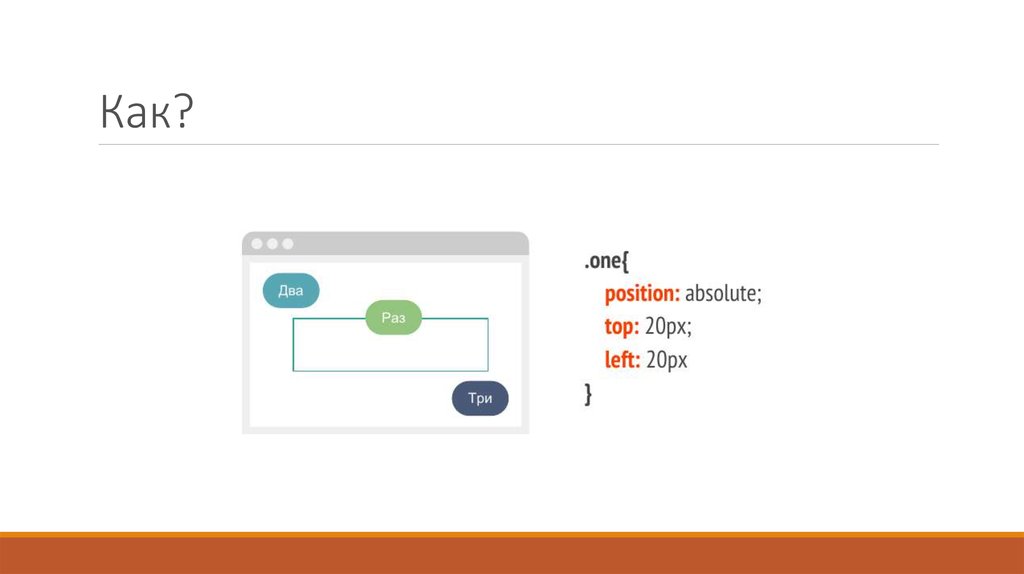 Как?

Два

Раз

Три

.one{
position: absolute;
top: 20px;
left: 20px
}